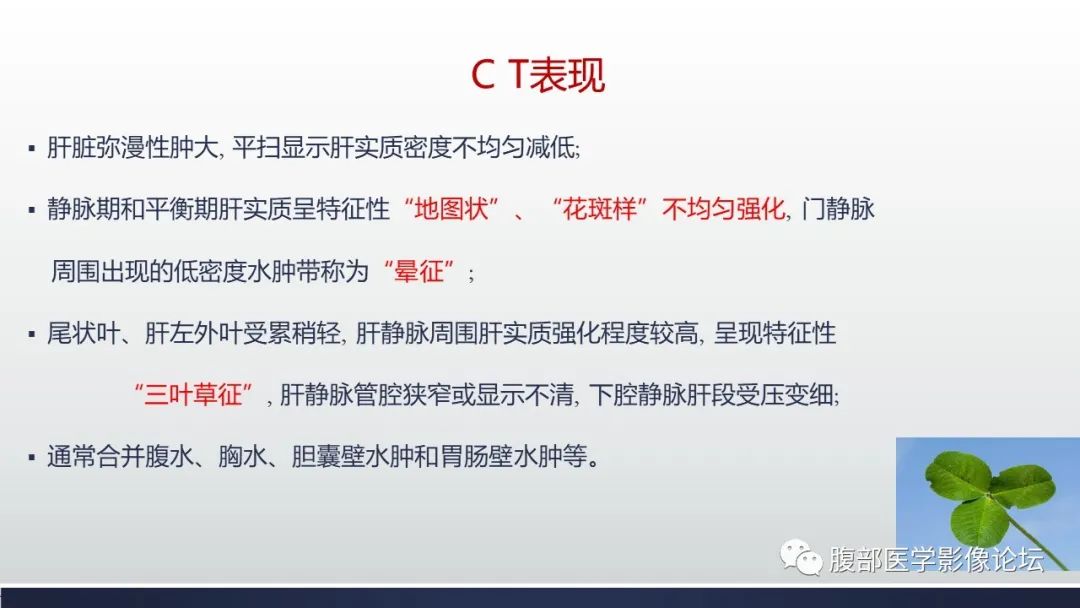 C T表现

▪ 肝脏弥漫性肿大, 平扫显示肝实质密度不均匀减低;

▪ 静脉期和平衡期肝实质呈特征性“地图状”、“花斑样”不均匀强化, 门静脉周围出现的低密度水肿带称为“晕征”;

▪ 尾状叶、肝左外叶受累稍轻, 肝静脉周围肝实质强化程度较高, 呈现特征性“三叶草征”, 肝静脉管腔狭窄或显示不清, 下腔静脉肝段受压变细;

▪ 通常合并腹水、胸水、胆囊壁水肿和胃肠壁水肿等。

腹部医学影像论坛